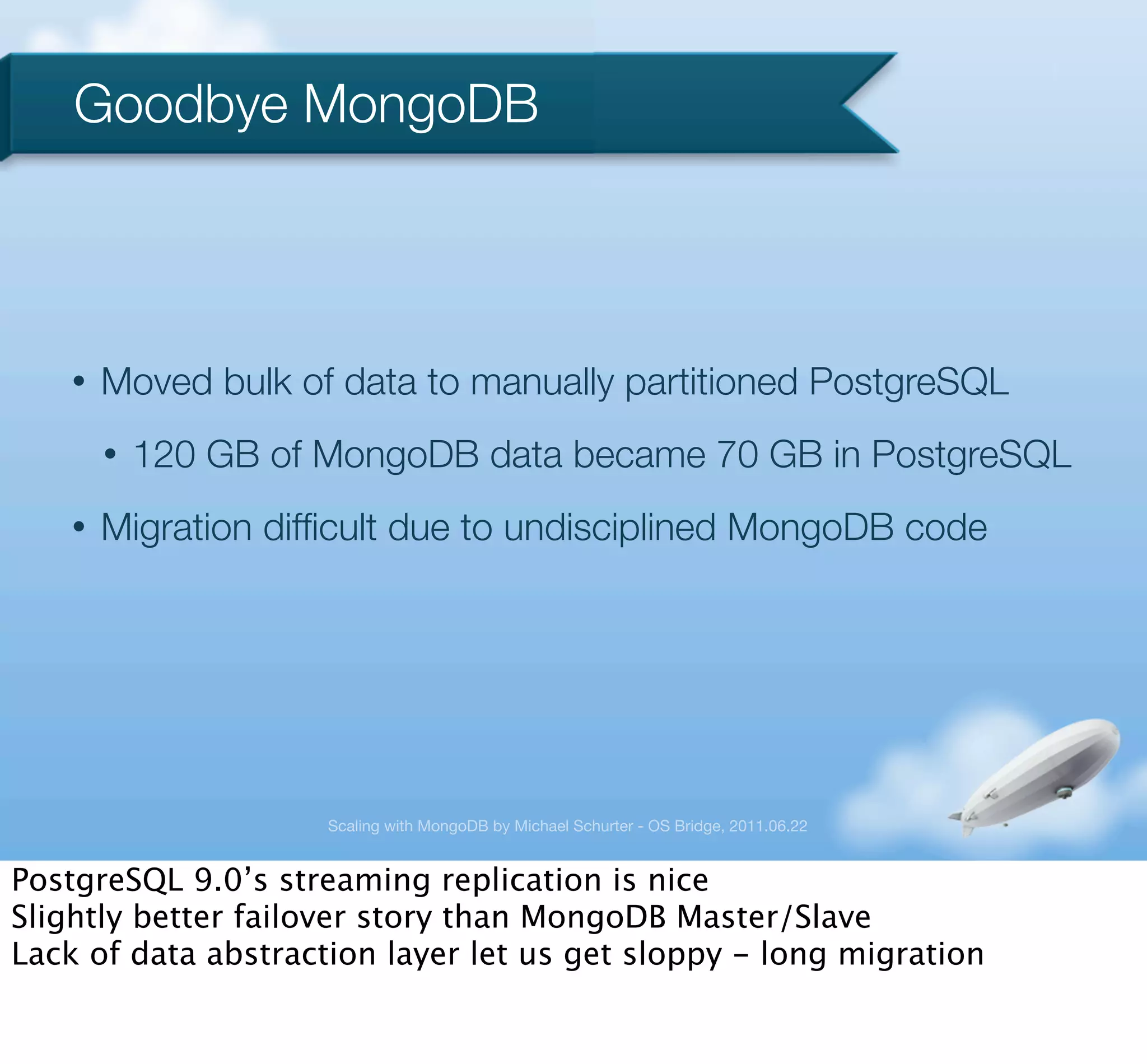 Goodbye MongoDB

• Moved bulk of data to manually partitioned PostgreSQL

• 120 GB of MongoDB data became 70 GB in PostgreSQL

• Migration difficult due to undisciplined MongoDB code

Scaling with MongoDB by Michael Schurter - OS Bridge, 2011.06.22

PostgreSQL 9.0’s streaming replication is nice
Slightly better failover story than MongoDB Master/Slave
Lack of data abstraction layer let us get sloppy – long migration